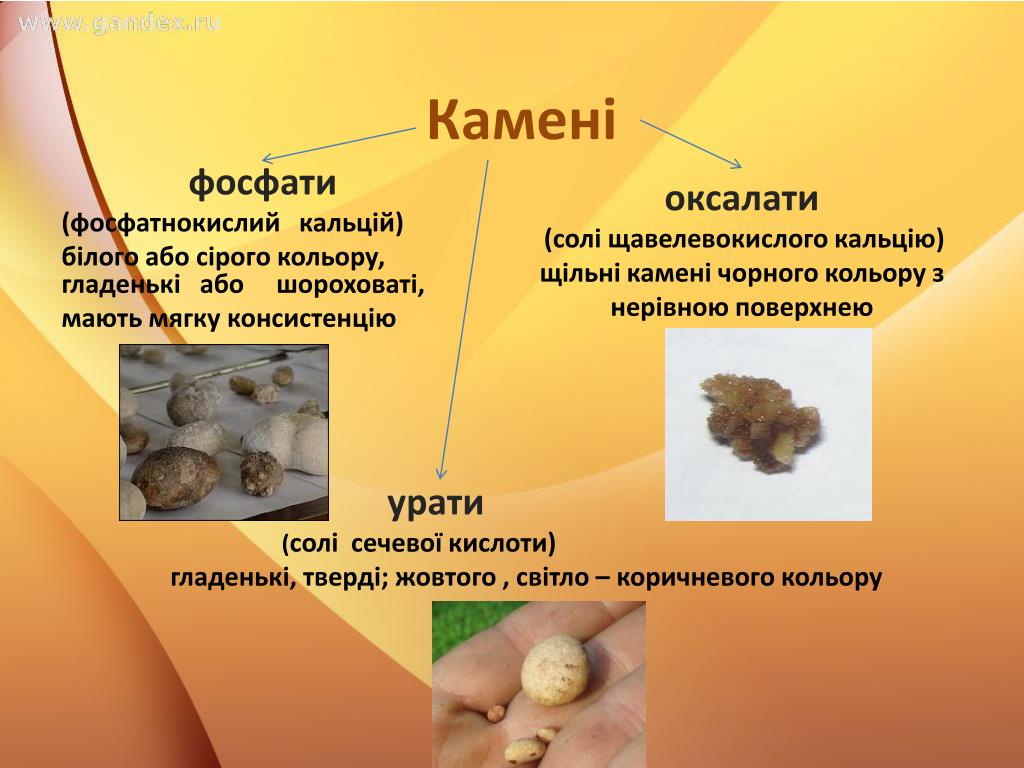 www.gandex.ru

Камені

фосфати

(фосфатнокислий кальцій) білого або сірого кольору, гладенькі або шороховаті, мають мягку консистенцію

оксалати

(солі щавелевокислого кальцію) щільні камені чорного кольору з нерівною поверхнею

урати

(солі сечевої кислоти) гладенькі, тверді; жовтого , світло – коричневого кольору